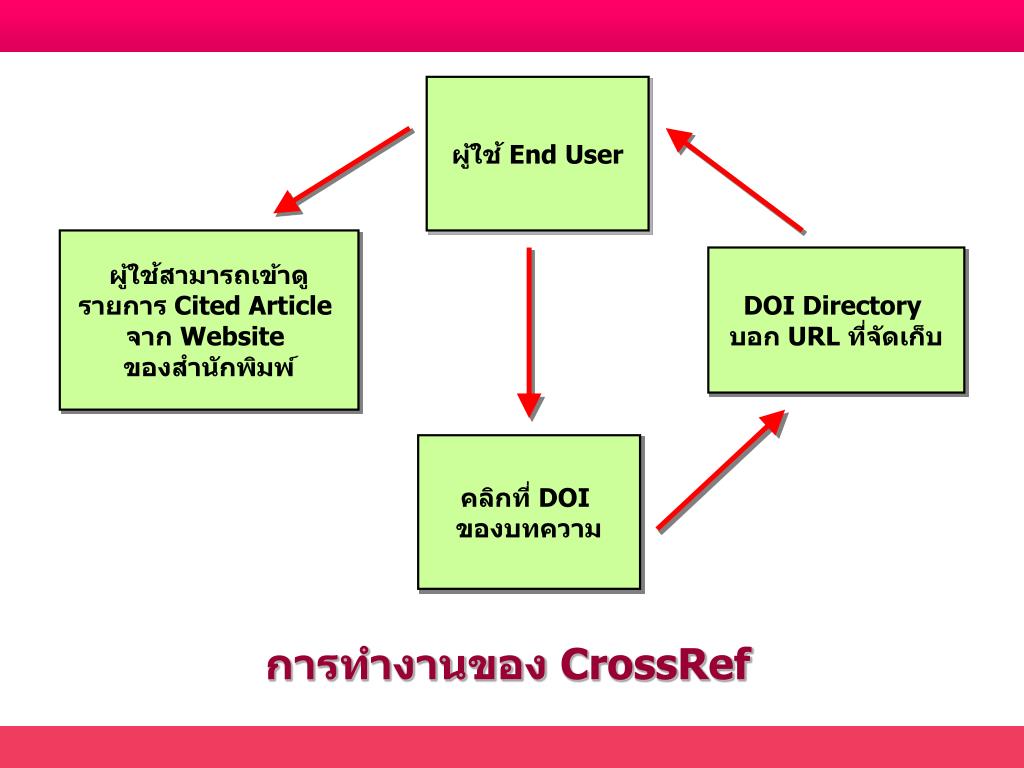 ผู้ใช้ End User

ผู้ใช้สามารถเข้าดูรายการ Cited Article จาก Website ของสำนักพิมพ์

DOI Directory บอก URL ที่จัดเก็บ

คลิกที่ DOI ของบทความ

การทำงานของ CrossRef